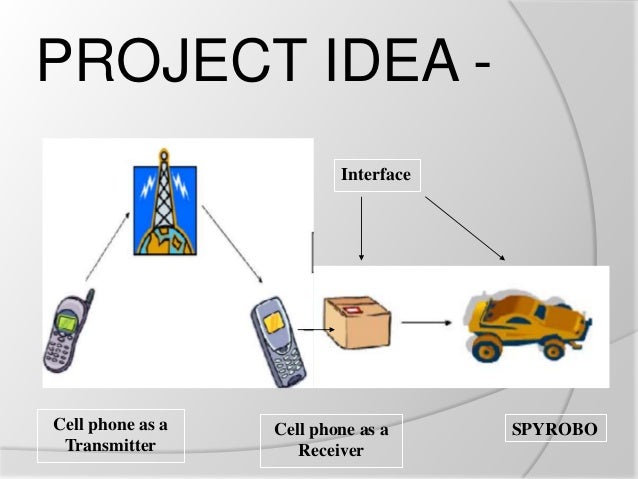 PROJECT IDEA -

Interface

Cell phone as a Transmitter

Cell phone as a Receiver

SPYROBO